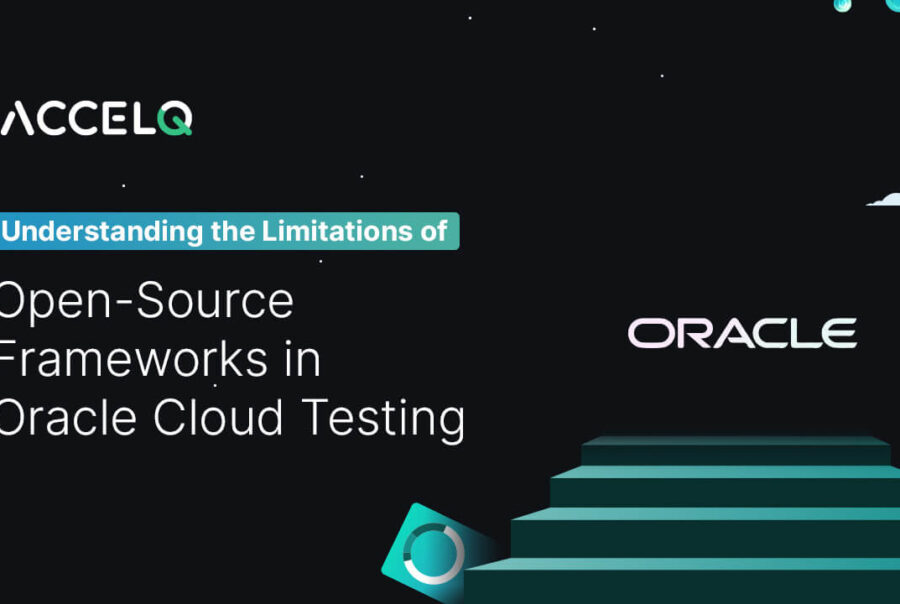 ACCELQ

Understanding the Limitations of

Open-Source Frameworks in Oracle Cloud Testing

ORACLE